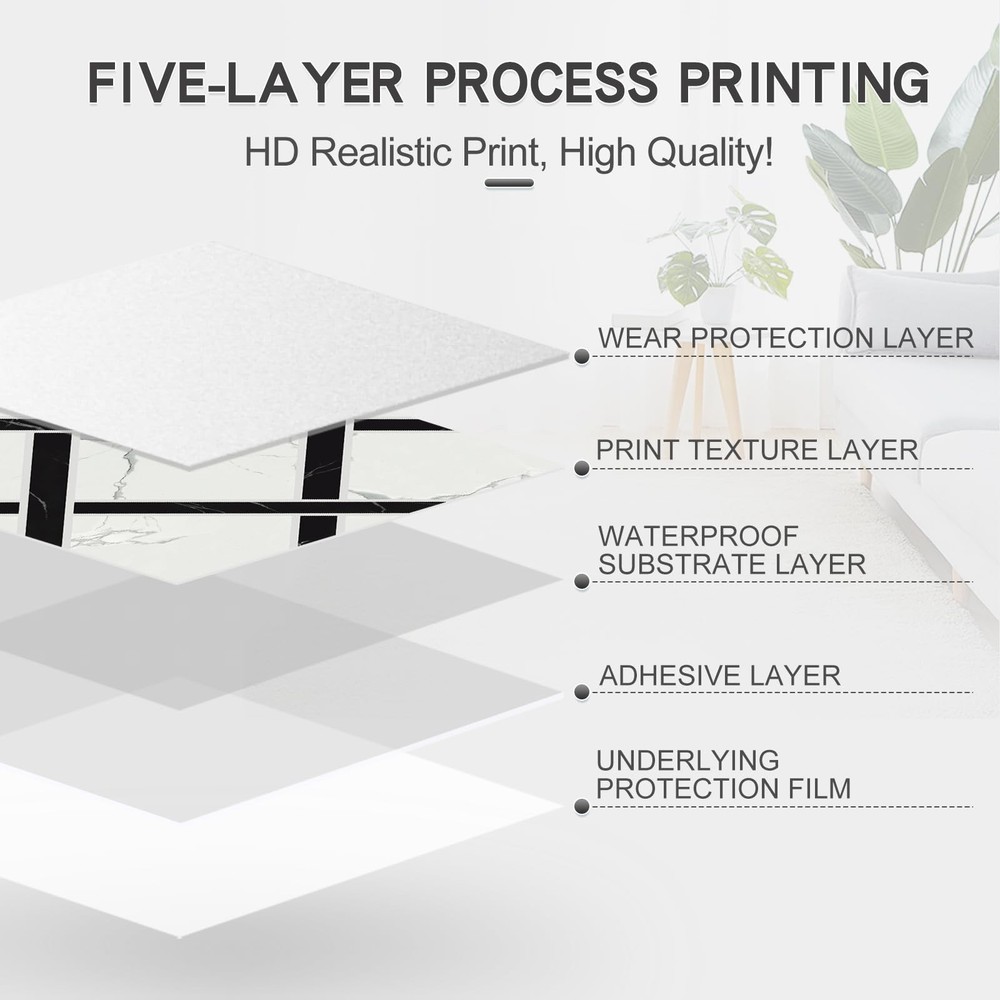 FIVE-LAYER PROCESS PRINTING

HD Realistic Print, High Quality!

WEAR PROTECTION LAYER

PRINT TEXTURE LAYER

WATERPROOF SUBSTRATE LAYER

ADHESIVE LAYER

UNDERLYING PROTECTION FILM